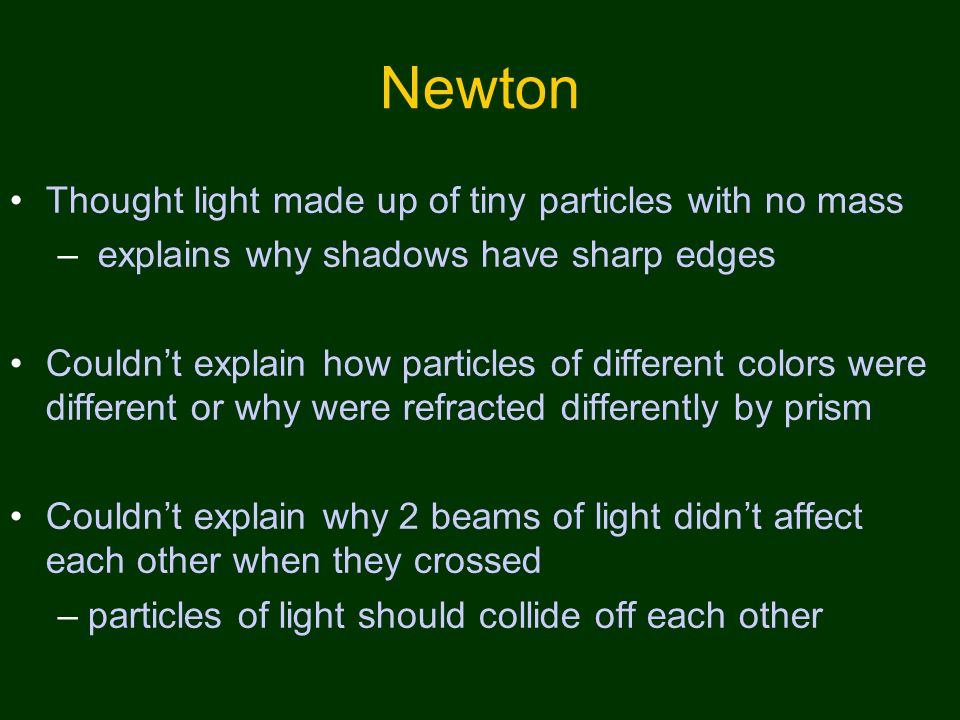 Newton

• Thought light made up of tiny particles with no mass
– explains why shadows have sharp edges

• Couldn’t explain how particles of different colors were different or why were refracted differently by prism

• Couldn’t explain why 2 beams of light didn’t affect each other when they crossed
– particles of light should collide off each other